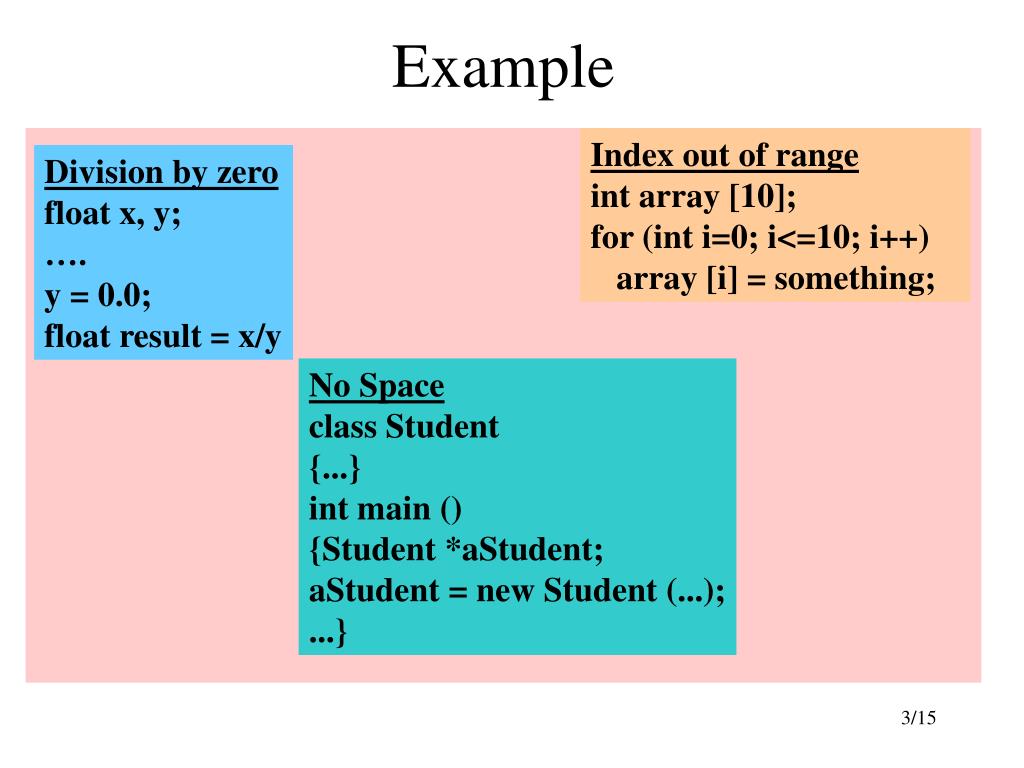 Example

Division by zero
float x, y;
….
y = 0.0;
float result = x/y

Index out of range
int array [10];
for (int i=0; i<=10; i++)
array [i] = something;

No Space
class Student
{...}
int main ()
{Student *aStudent;
aStudent = new Student (...);
...}

3/15